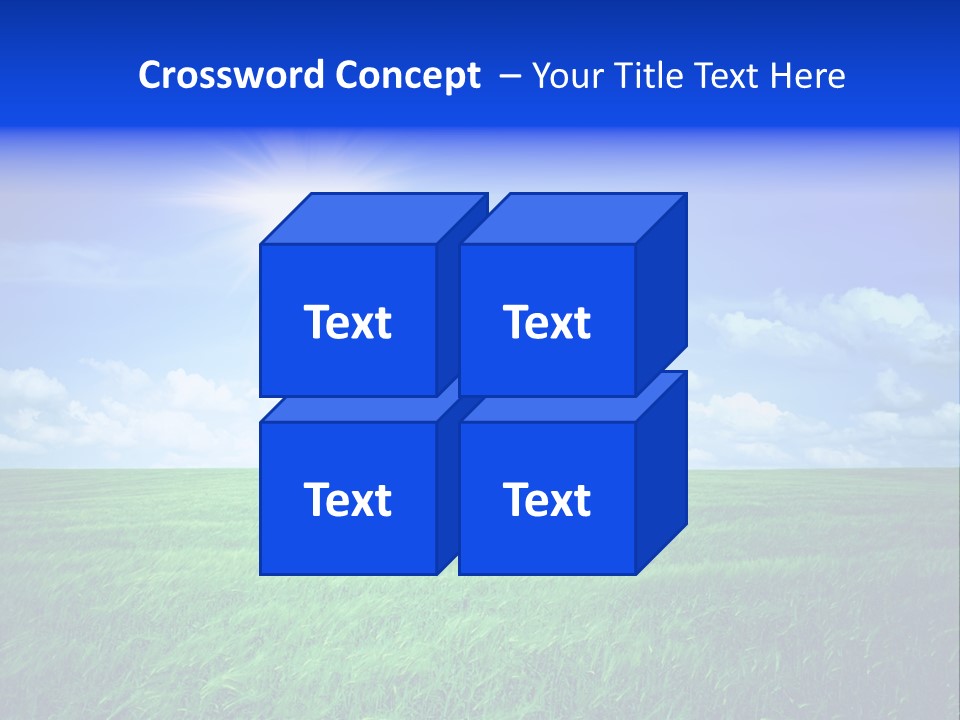 Crossword Concept – Your Title Text Here

Text

Text

Text

Text